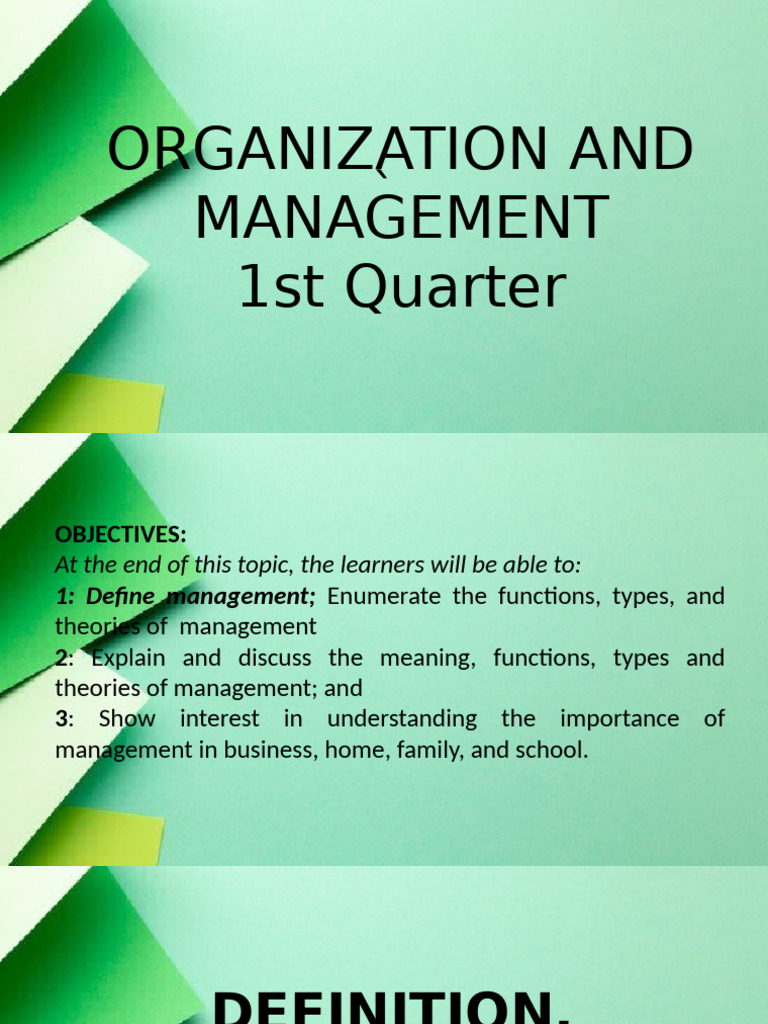 ORGANIZATION AND MANAGEMENT
1st Quarter

OBJECTIVES:
At the end of this topic, the learners will be able to:
1: Define management; Enumerate the functions, types, and theories of management
2: Explain and discuss the meaning, functions, types and theories of management; and
3: Show interest in understanding the importance of management in business, home, family, and school.

DEFINITION,